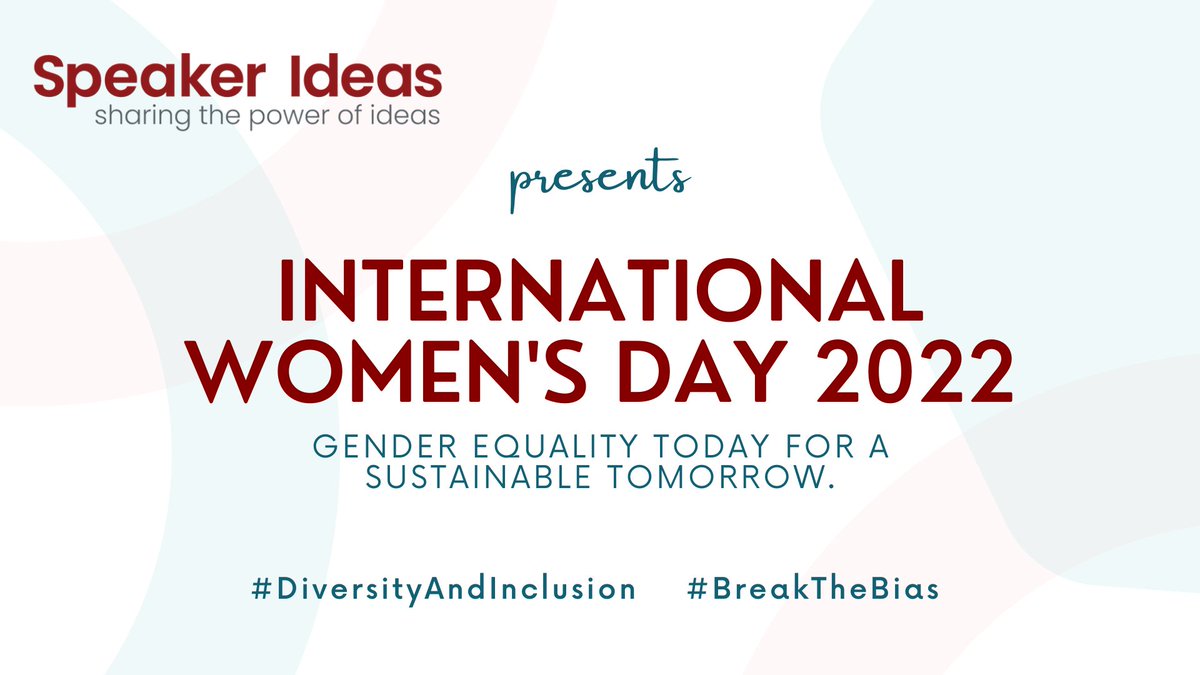 Speaker Ideas
sharing the power of ideas

presents

INTERNATIONAL WOMEN'S DAY 2022

GENDER EQUALITY TODAY FOR A SUSTAINABLE TOMORROW.

#DiversityAndInclusion #BreakTheBias